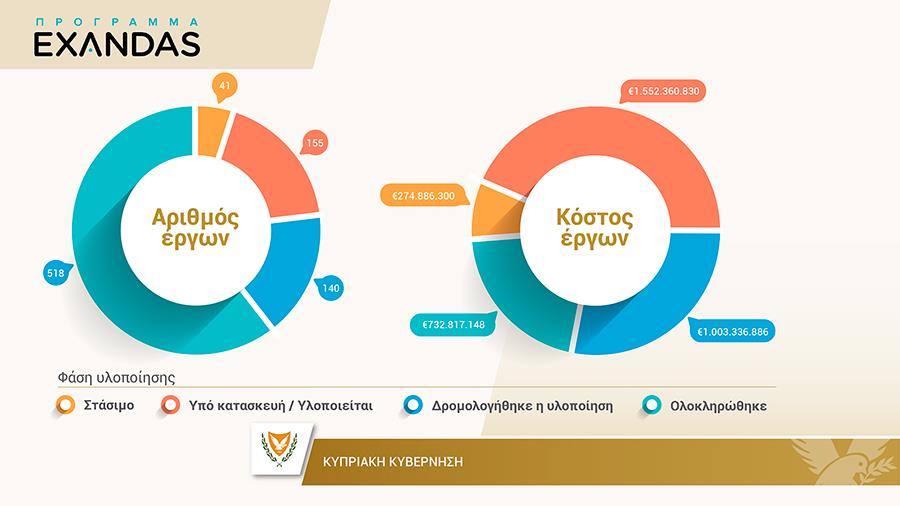 ΠΡΟΓΡΑΜΜΑ
EXANDAS

41
155
Αριθμός έργων
518
140

€1.552.360.830
€274.886.300
Κόστος έργων
€732.817.148
€1.003.336.886

Φάση υλοποίησης
Στάσιμο
Υπό κατασκευή / Υλοποιείται
Δρομολογήθηκε η υλοποίηση
Ολοκληρώθηκε

ΚΥΠΡΙΑΚΗ ΚΥΒΕΡΝΗΣΗ